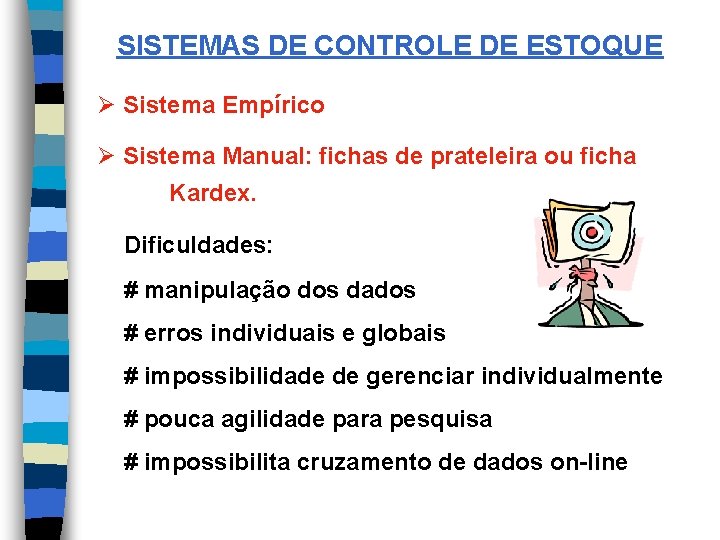 SISTEMAS DE CONTROLE DE ESTOQUE

➢ Sistema Empírico

➢ Sistema Manual: fichas de prateleira ou ficha Kardex.

Dificuldades:

# manipulação dos dados

# erros individuais e globais

# impossibilidade de gerenciar individualmente

# pouca agilidade para pesquisa

# impossibilita cruzamento de dados on-line